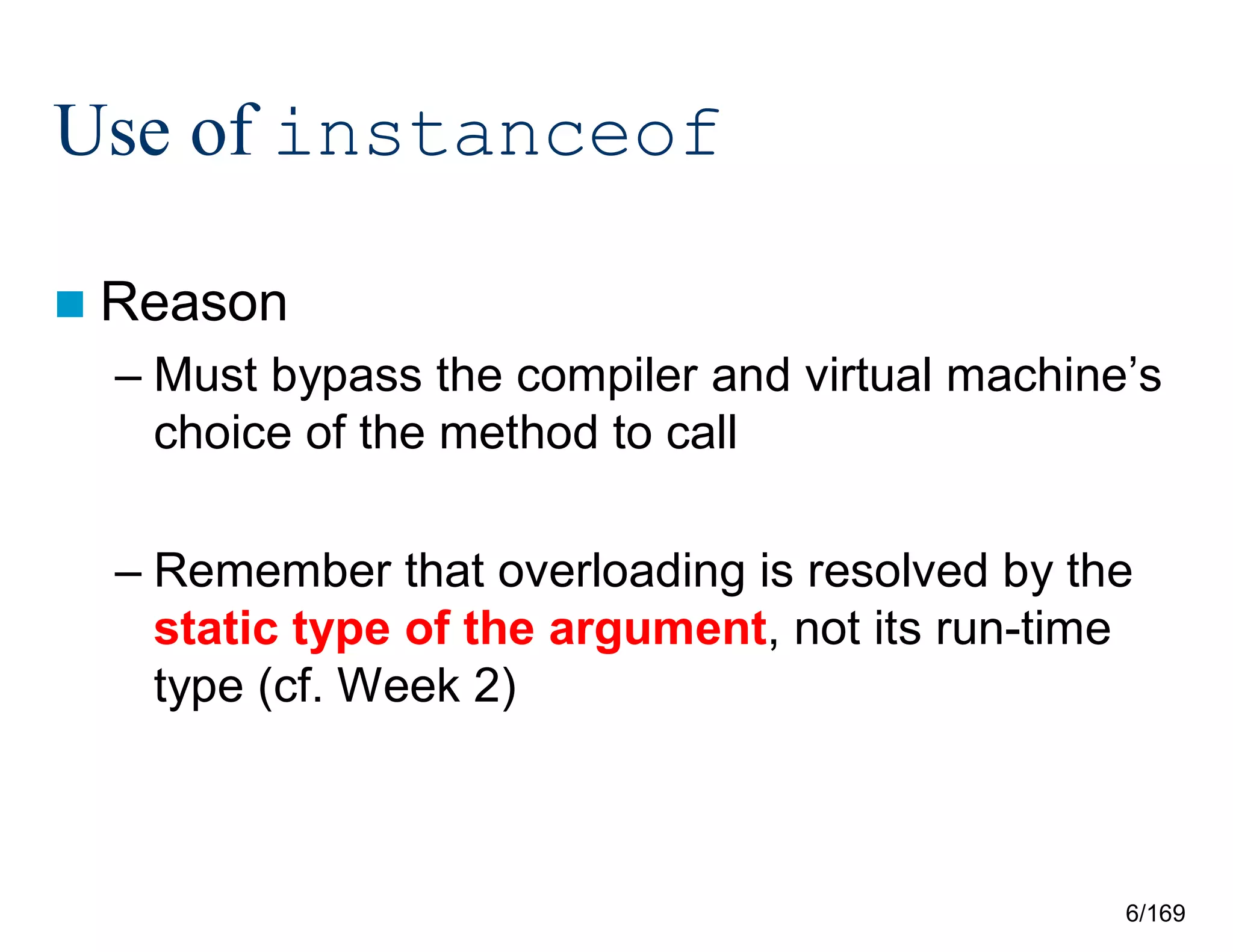 Use of instanceof

Reason

– Must bypass the compiler and virtual machine’s choice of the method to call

– Remember that overloading is resolved by the static type of the argument, not its run-time type (cf. Week 2)

6/169